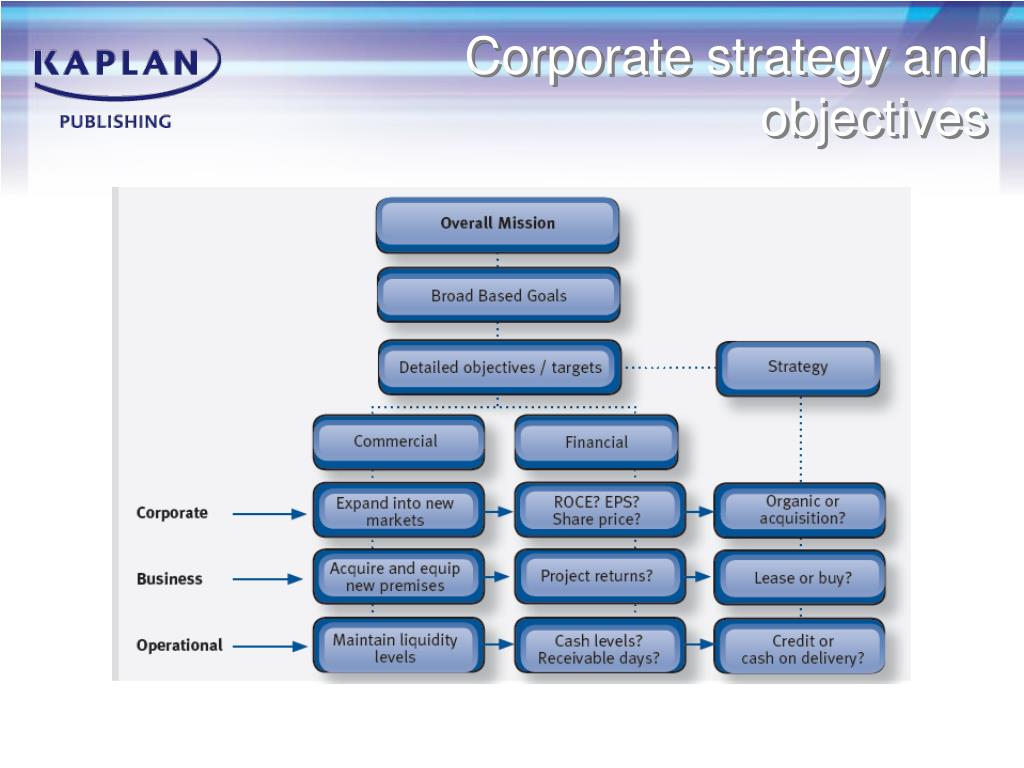 KAPLAN
PUBLISHING

Corporate strategy and objectives

Overall Mission

Broad Based Goals

Detailed objectives / targets

Strategy

Commercial

Financial

Corporate

Expand into new markets

ROCE? EPS? Share price?

Organic or acquisition?

Business

Acquire and equip new premises

Project returns?

Lease or buy?

Operational

Maintain liquidity levels

Cash levels? Receivable days?

Credit or cash on delivery?